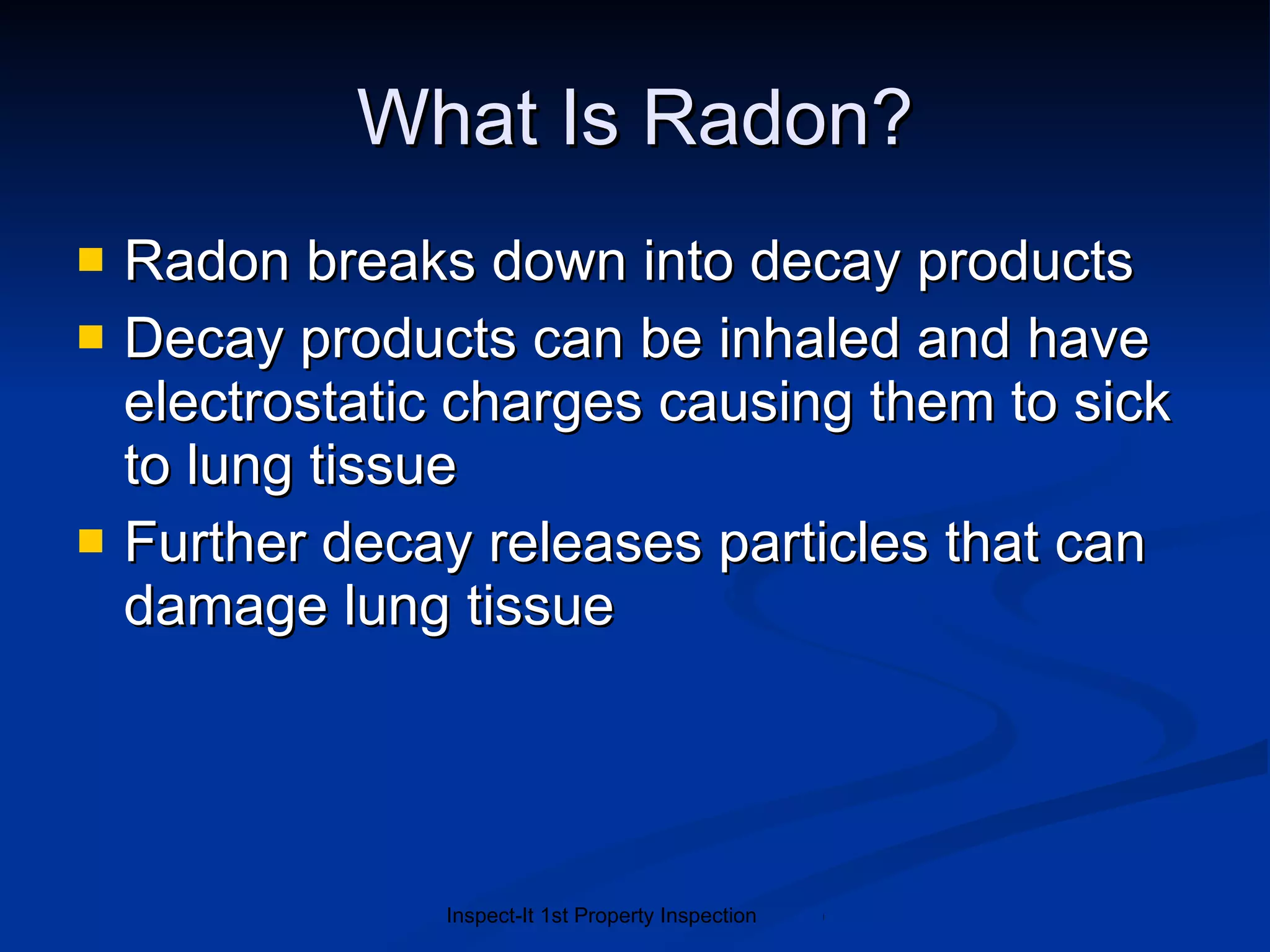 What Is Radon?

Radon breaks down into decay products

Decay products can be inhaled and have electrostatic charges causing them to sick to lung tissue

Further decay releases particles that can damage lung tissue

Inspect-It 1st Property Inspection